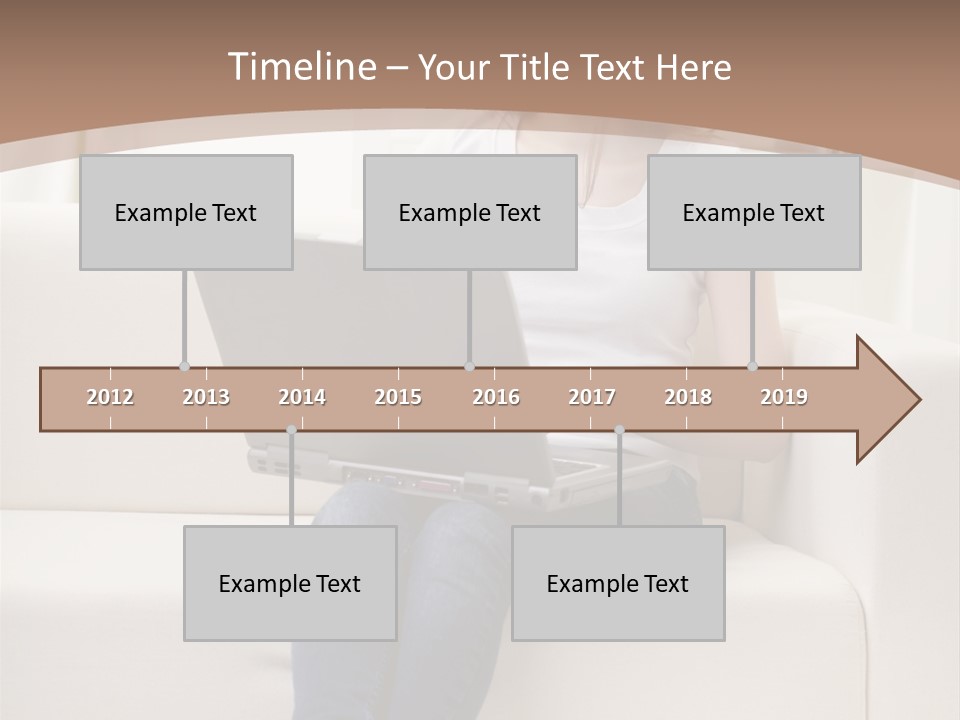 Timeline – Your Title Text Here

Example Text

Example Text

Example Text

2012 2013 2014 2015 2016 2017 2018 2019

Example Text

Example Text